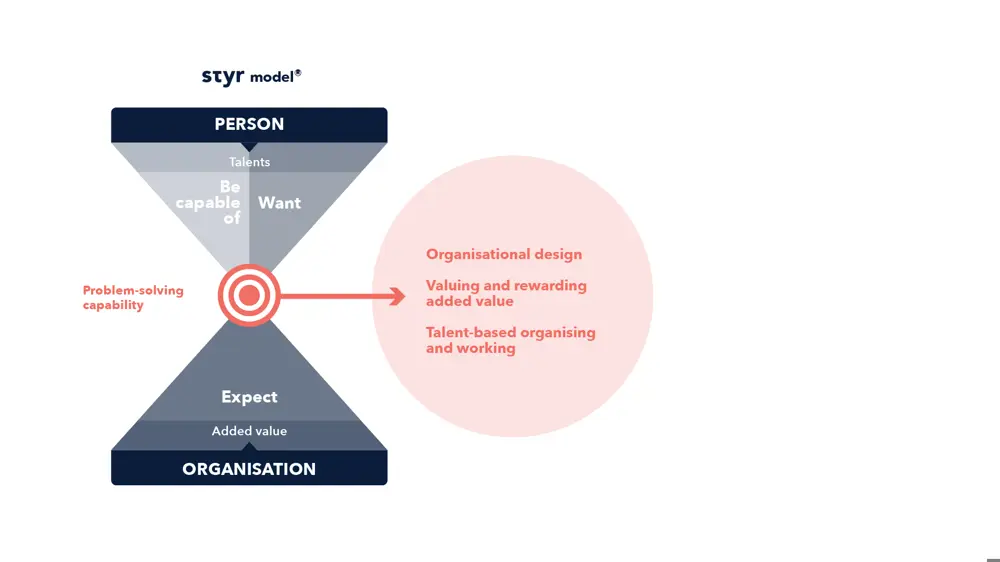 styr model®

PERSON

Talents

Be capable of

Want

Problem-solving capability

Expect

Added value

ORGANISATION

Organisational design

Valuing and rewarding added value

Talent-based organising and working